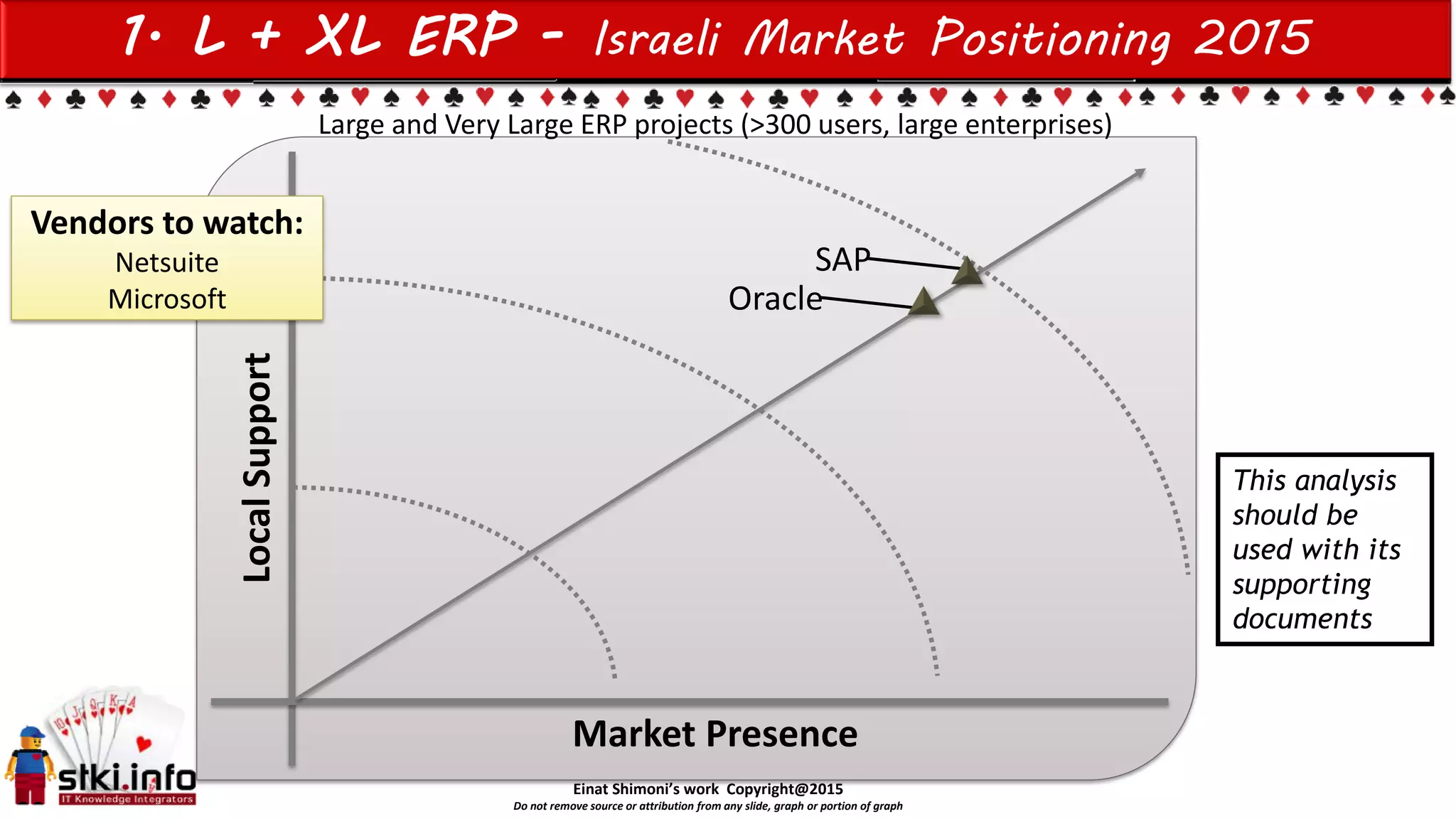 1. L + XL ERP - Israeli Market Positioning 2015

Large and Very Large ERP projects (>300 users, large enterprises)

Vendors to watch:
Netsuite
Microsoft

SAP
Oracle

Local Support

Market Presence

This analysis should be used with its supporting documents

stki.info
IT Knowledge Integrators

Einat Shimoni's work Copyright@2015
Do not remove source or attribution from any slide, graph or portion of graph